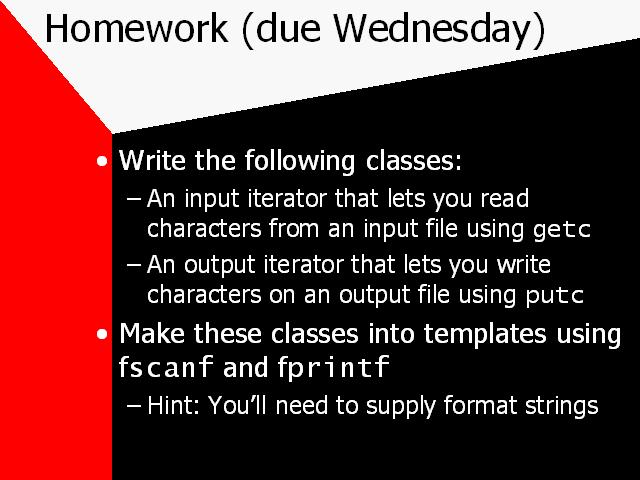 Homework (due Wednesday)

• Write the following classes:

– An input iterator that lets you read characters from an input file using getc

– An output iterator that lets you write characters on an output file using putc

• Make these classes into templates using fscanf and fprintf

– Hint: You'll need to supply format strings